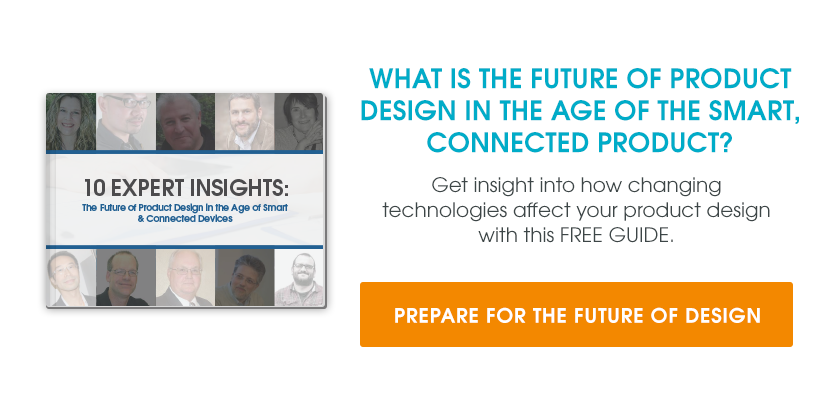 10 EXPERT INSIGHTS:
The Future of Product Design in the Age of Smart & Connected Devices

WHAT IS THE FUTURE OF PRODUCT DESIGN IN THE AGE OF THE SMART, CONNECTED PRODUCT?

Get insight into how changing technologies affect your product design with this FREE GUIDE.

PREPARE FOR THE FUTURE OF DESIGN